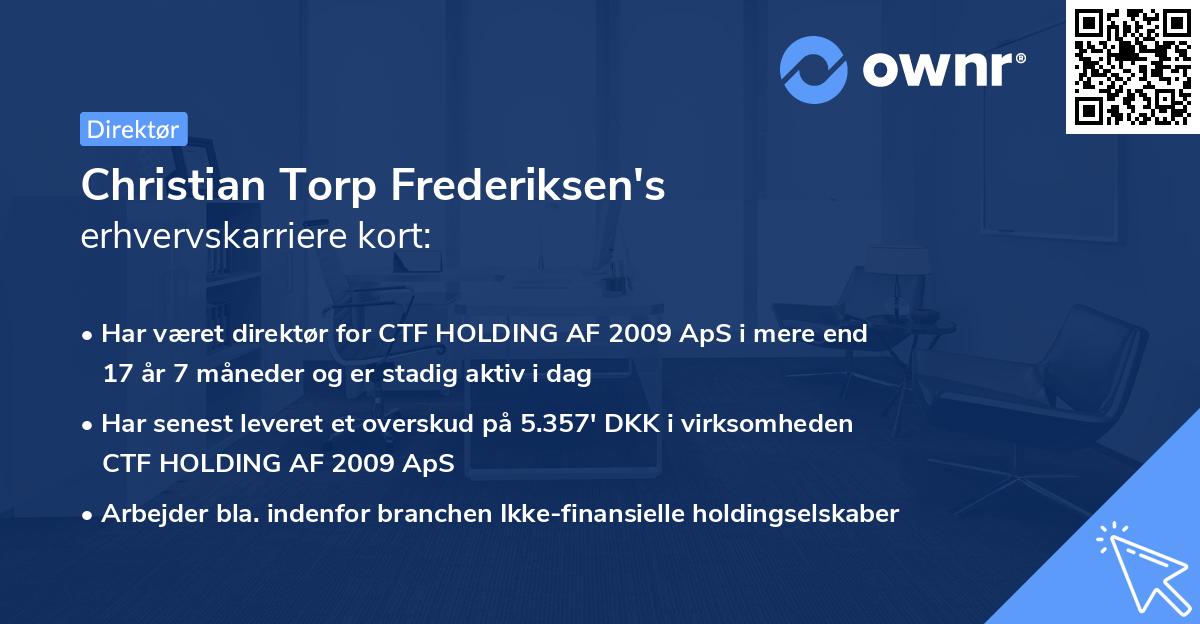 ownr®

Direktør

Christian Torp Frederiksen's erhvervskarriere kort:

• Har været direktør for CTF HOLDING AF 2009 ApS i mere end 17 år 7 måneder og er stadig aktiv i dag

• Har senest leveret et overskud på 5.357' DKK i virksomheden CTF HOLDING AF 2009 ApS

• Arbejder bla. indenfor branchen Ikke-finansielle holdingselskaber